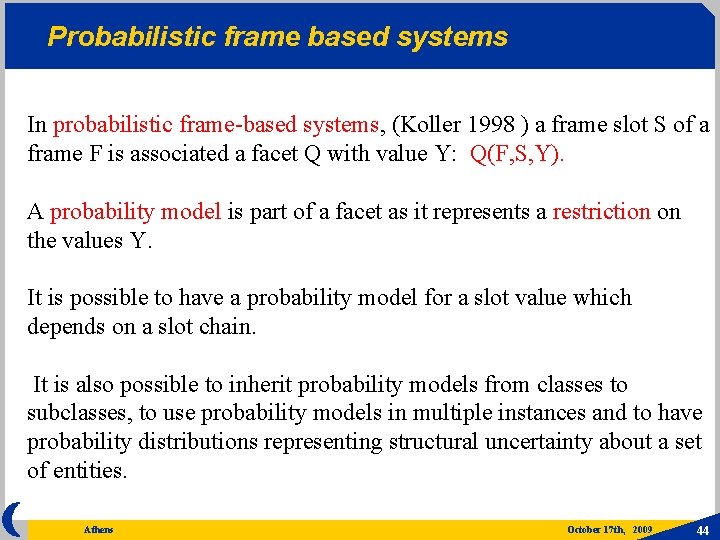 Probabilistic frame based systems

In probabilistic frame-based systems, (Koller 1998 ) a frame slot S of a frame F is associated a facet Q with value Y: Q(F,S,Y).

A probability model is part of a facet as it represents a restriction on the values Y.

It is possible to have a probability model for a slot value which depends on a slot chain.

It is also possible to inherit probability models from classes to subclasses, to use probability models in multiple instances and to have probability distributions representing structural uncertainty about a set of entities.

Athens

October 17th, 2009

44